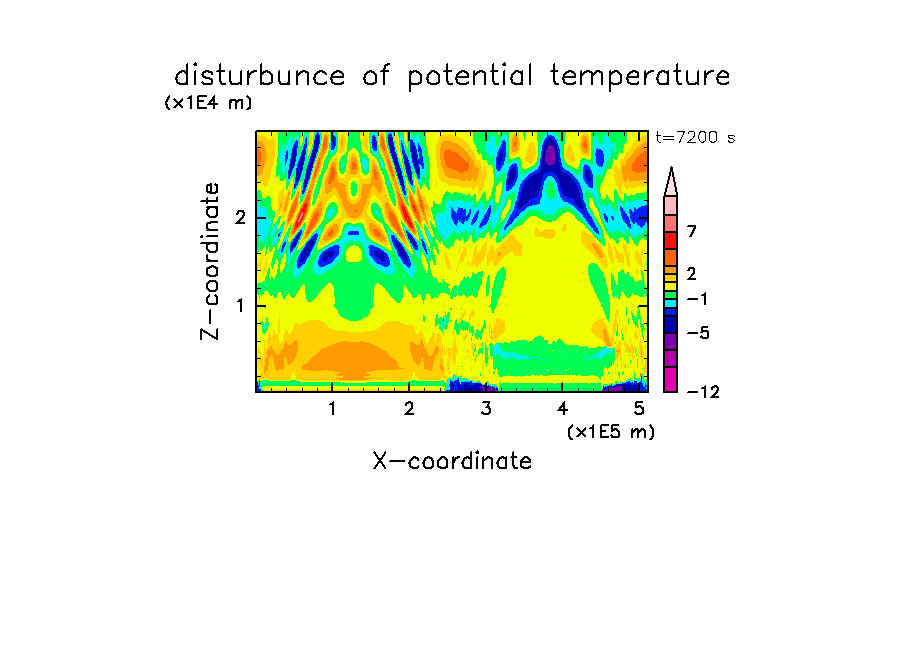 disturbunce of potential temperature

(x1E4 m)

t=7200 s

Z-coordinate

2

1

7

2

−1

−5

−12

1 2 3 4 5

(x1E5 m)

X-coordinate